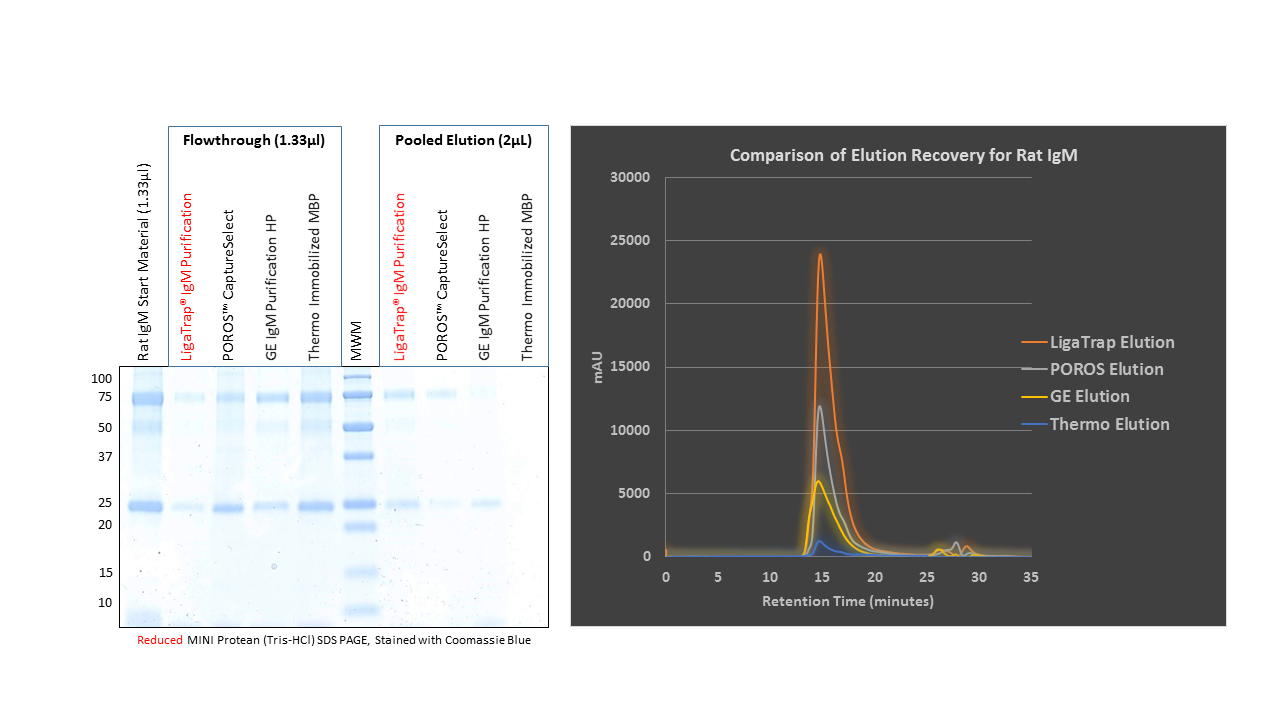 Flowthrough (1.33µl)

Pooled Elution (2µL)

Rat IgM Start Material (1.33µl)

LigaTrap® IgM Purification

POROS™ CaptureSelect

GE IgM Purification HP

Thermo Immobilized MBP

MWM

LigaTrap® IgM Purification

POROS™ CaptureSelect

GE IgM Purification HP

Thermo Immobilized MBP

100
75
50
37
25
20
15
10

Reduced MINI Protean (Tris-HCl) SDS PAGE, Stained with Coomassie Blue

Comparison of Elution Recovery for Rat IgM

30000
25000
20000
15000
10000
5000
0

mAU

0 5 10 15 20 25 30 35

Retention Time (minutes)

LigaTrap Elution
POROS Elution
GE Elution
Thermo Elution